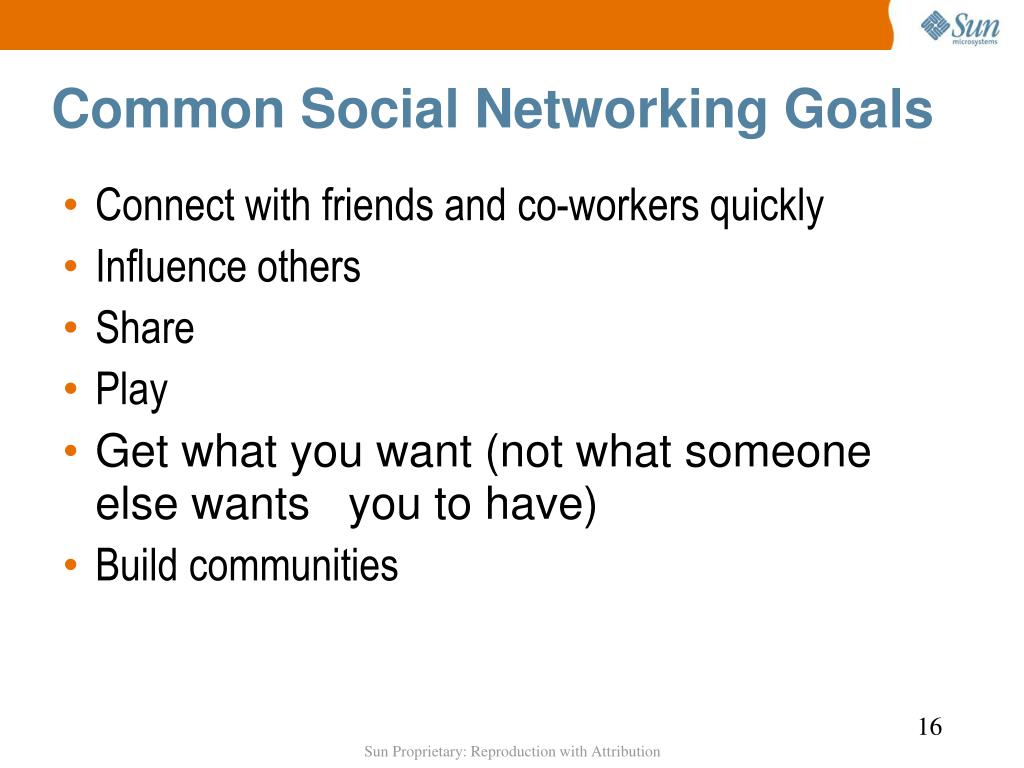 Sun microsystems

Common Social Networking Goals

• Connect with friends and co-workers quickly
• Influence others
• Share
• Play
• Get what you want (not what someone else wants you to have)
• Build communities

16

Sun Proprietary: Reproduction with Attribution